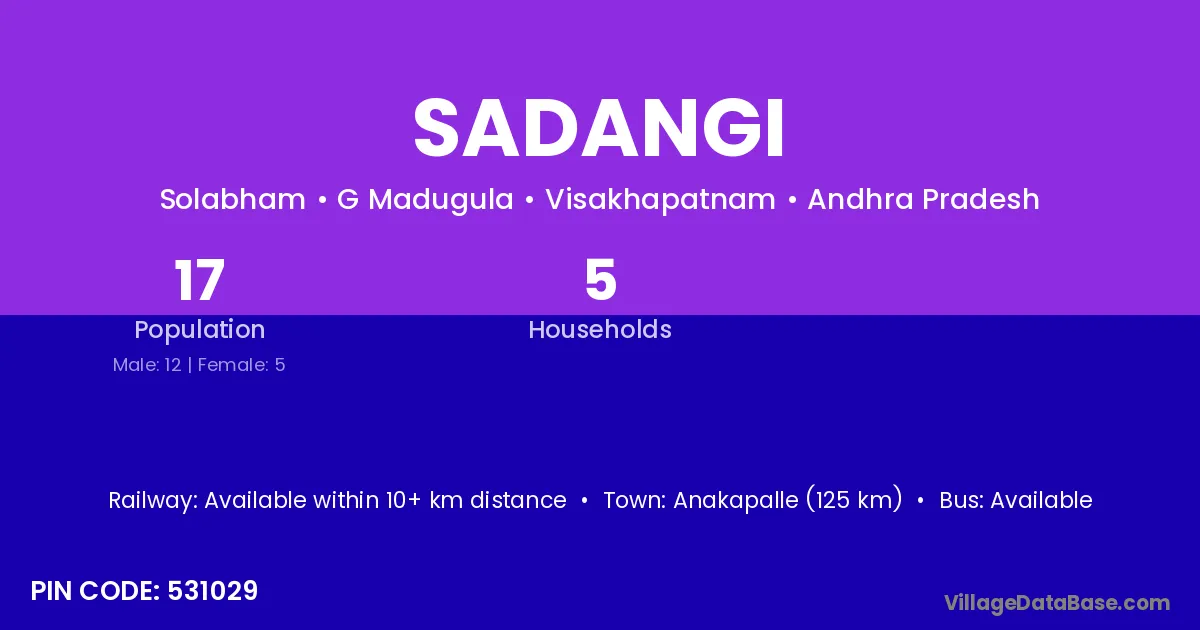 SADANGI

Solabham • G Madugula • Visakhapatnam • Andhra Pradesh

17
Population
Male: 12 | Female: 5

5
Households

Railway: Available within 10+ km distance • Town: Anakapalle (125 km) • Bus: Available

PIN CODE: 531029

VillageDataBase.com